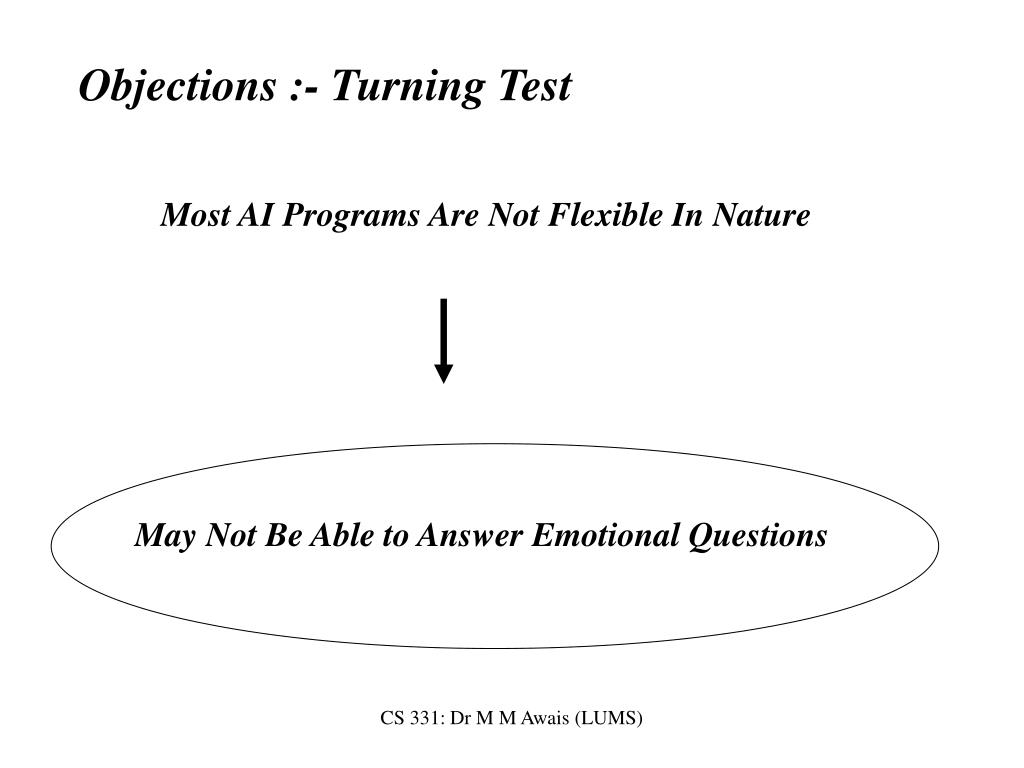 Objections :- Turning Test

Most AI Programs Are Not Flexible In Nature

May Not Be Able to Answer Emotional Questions

CS 331: Dr M M Awais (LUMS)